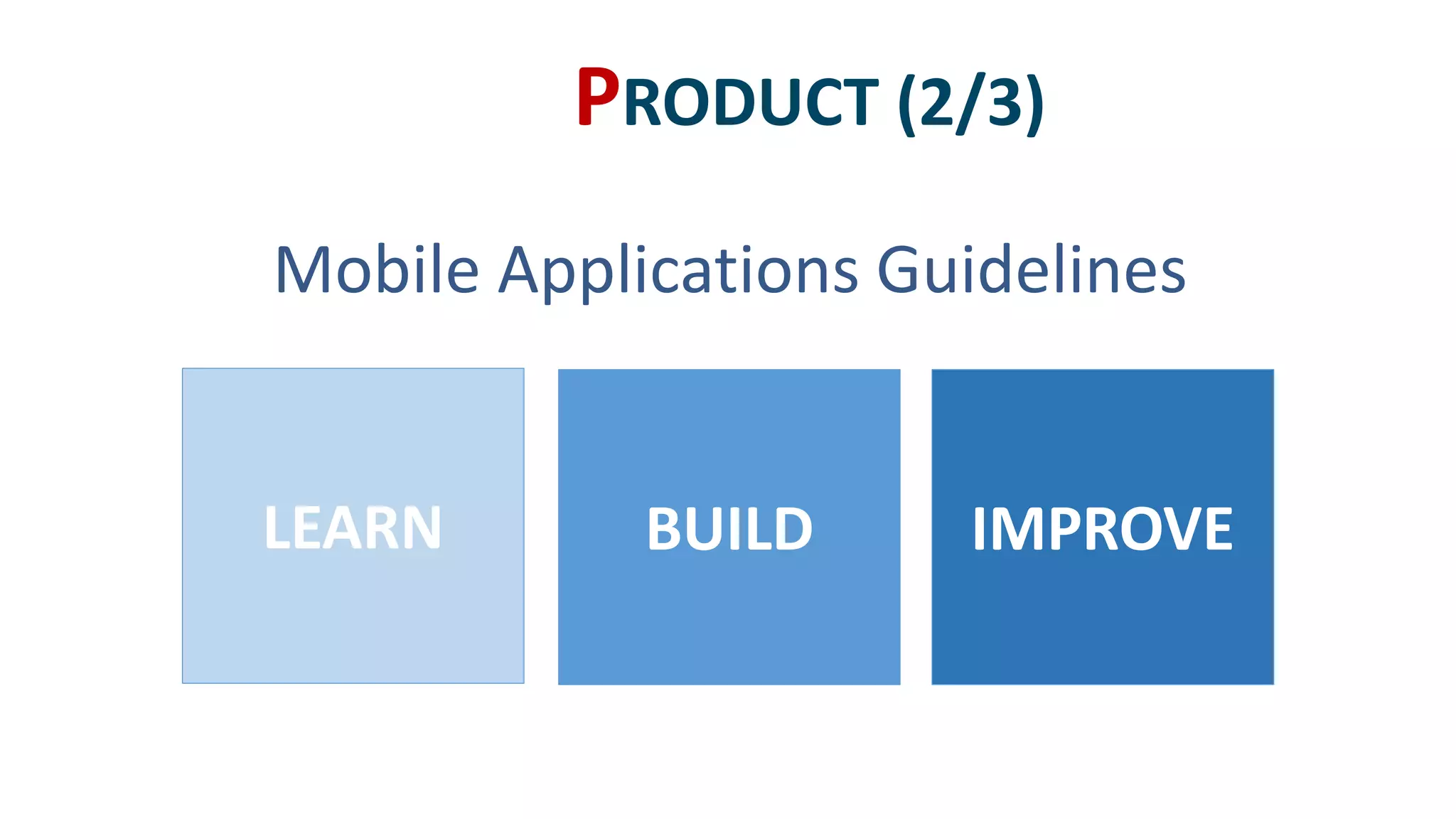 PRODUCT (2/3)

Mobile Applications Guidelines

LEARN

BUILD

IMPROVE